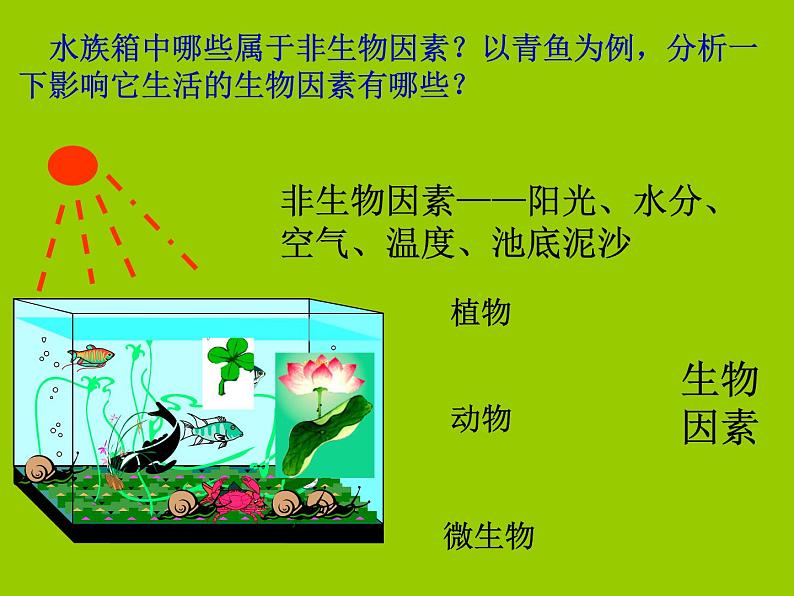 水族箱中哪些属于非生物因素？以青鱼为例，分析一下影响它生活的生物因素有哪些？

非生物因素——阳光、水分、空气、温度、池底泥沙

植物

动物

微生物

生物因素